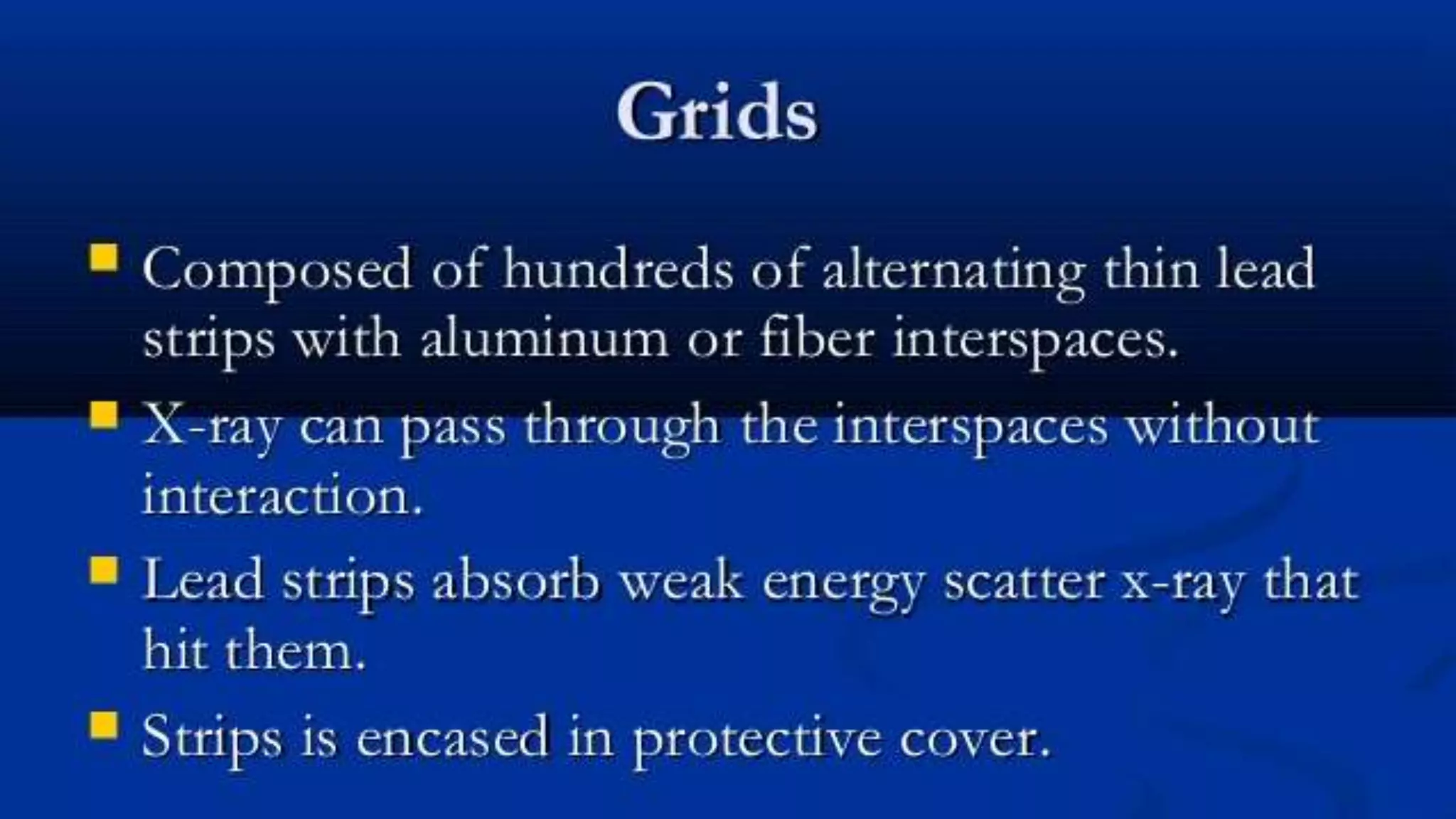 Grids

- Composed of hundreds of alternating thin lead strips with aluminum or fiber interspaces.
- X-ray can pass through the interspaces without interaction.
- Lead strips absorb weak energy scatter x-ray that hit them.
- Strips is encased in protective cover.